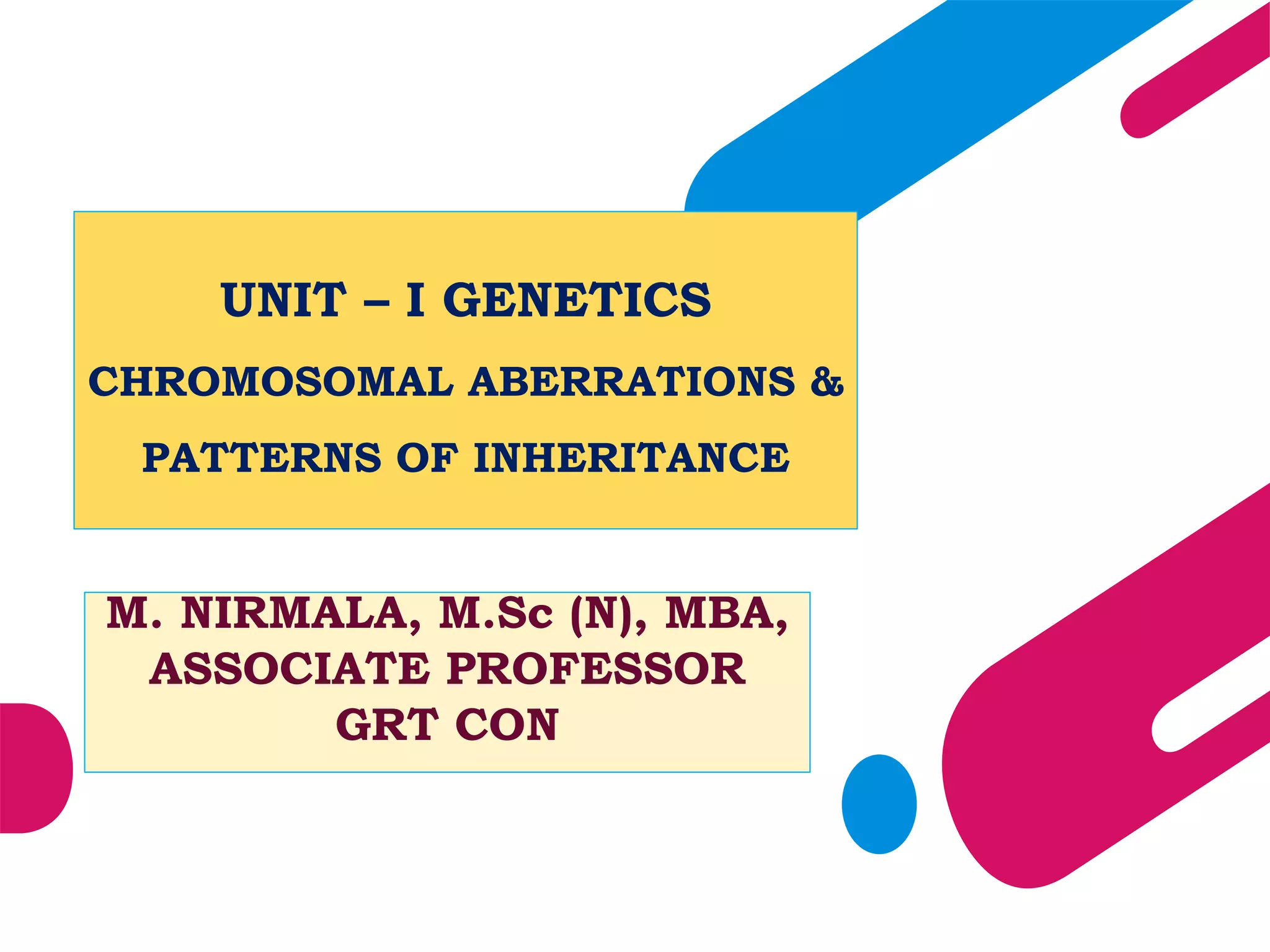 UNIT – I GENETICS

CHROMOSOMAL ABERRATIONS &

PATTERNS OF INHERITANCE

M. NIRMALA, M.Sc (N), MBA,
ASSOCIATE PROFESSOR
GRT CON